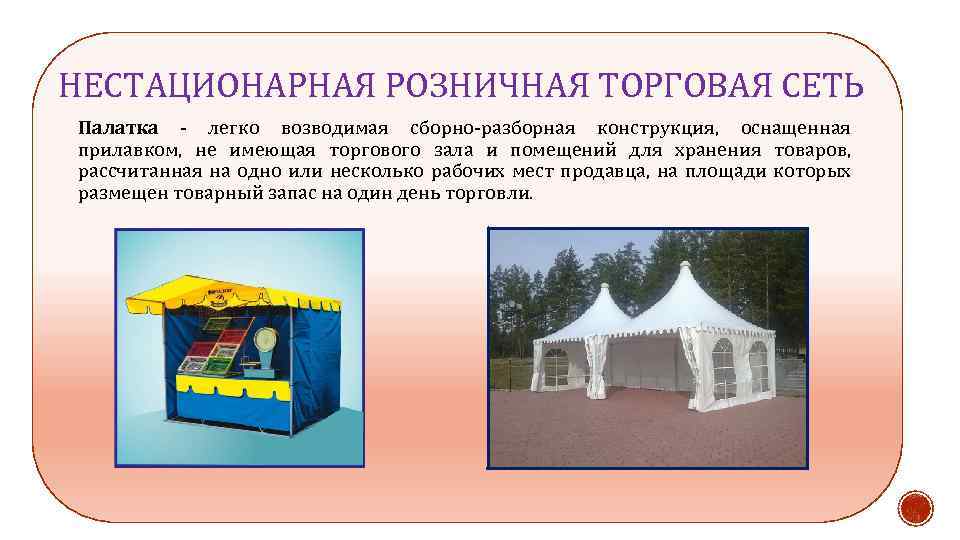 НЕСТАЦИОНАРНАЯ РОЗНИЧНАЯ ТОРГОВАЯ СЕТЬ

Палатка - легко возводимая сборно-разборная конструкция, оснащенная прилавком, не имеющая торгового зала и помещений для хранения товаров, рассчитанная на одно или несколько рабочих мест продавца, на площади которых размещен товарный запас на один день торговли.